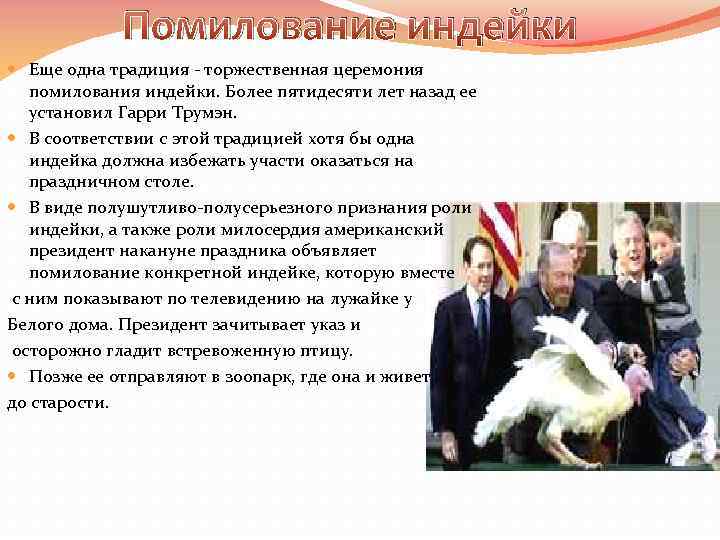 Помилование индейки

Еще одна традиция - торжественная церемония помилования индейки. Более пятидесяти лет назад ее установил Гарри Трумэн.

В соответствии с этой традицией хотя бы одна индейка должна избежать участи оказаться на праздничном столе.

В виде полушутливо-полусерьезного признания роли индейки, а также роли милосердия американский президент накануне праздника объявляет помилование конкретной индейке, которую вместе с ним показывают по телевидению на лужайке у Белого дома. Президент зачитывает указ и осторожно гладит встревоженную птицу.

Позже ее отправляют в зоопарк, где она и живет до старости.